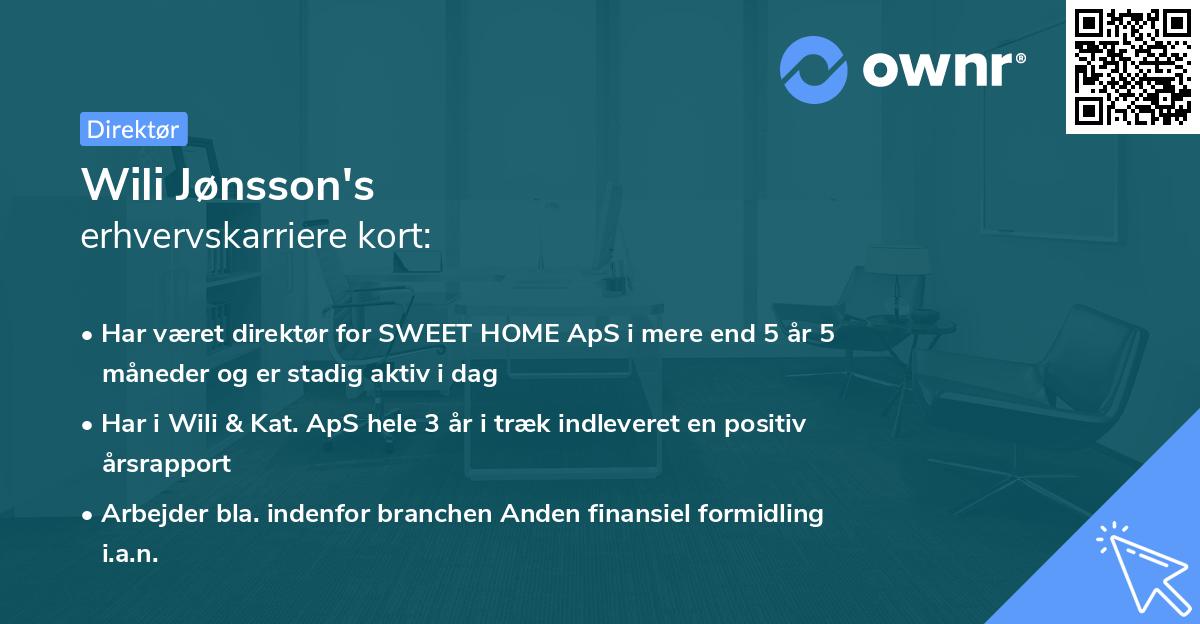 ownr®

Direktør

Wili Jønsson's
erhvervskarriere kort:

• Har været direktør for SWEET HOME ApS i mere end 5 år 5 måneder og er stadig aktiv i dag

• Har i Wili & Kat. ApS hele 3 år i træk indleveret en positiv årsrapport

• Arbejder bla. indenfor branchen Anden finansiel formidling i.a.n.